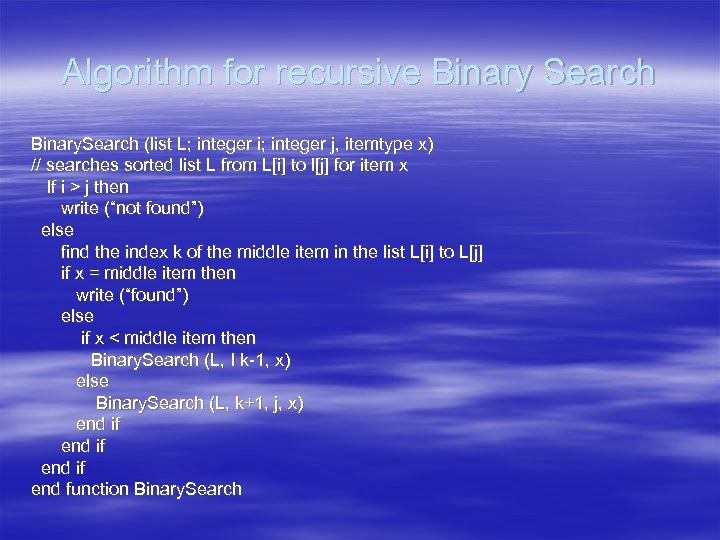 Algorithm for recursive Binary Search

BinarySearch (list L; integer i; integer j, itemtype x)
// searches sorted list L from L[i] to l[j] for item x
If i > j then
write (“not found”)
else
find the index k of the middle item in the list L[i] to L[j]
if x = middle item then
write (“found”)
else
if x < middle item then
BinarySearch (L, I k-1, x)
else
BinarySearch (L, k+1, j, x)
end if
end if
end if
end function BinarySearch